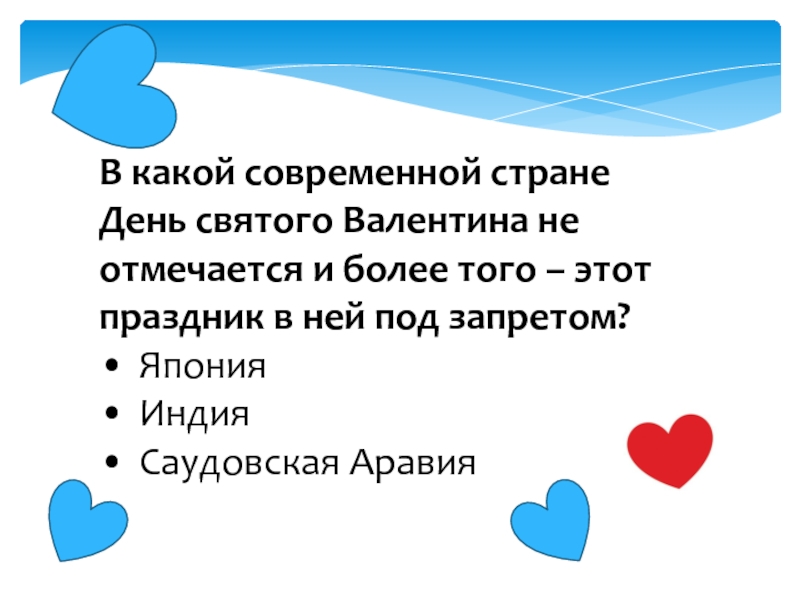 В какой современной стране День святого Валентина не отмечается и более того – этот праздник в ней под запретом?
• Япония
• Индия
• Саудовская Аравия